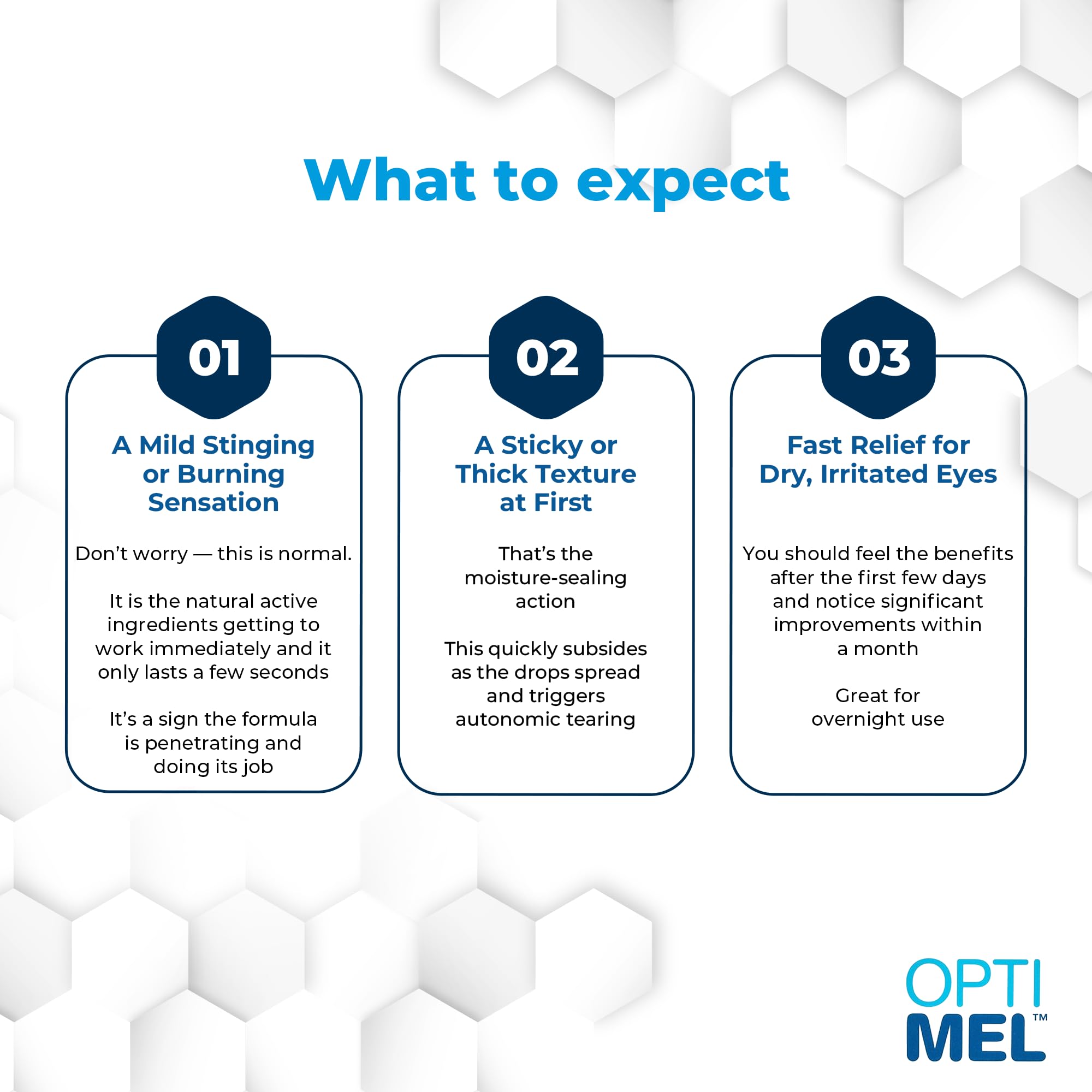 What to expect

01

A Mild Stinging or Burning Sensation

Don't worry — this is normal.

It is the natural active ingredients getting to work immediately and it only lasts a few seconds

It's a sign the formula is penetrating and doing its job

02

A Sticky or Thick Texture at First

That's the moisture-sealing action

This quickly subsides as the drops spread and triggers autonomic tearing

03

Fast Relief for Dry, Irritated Eyes

You should feel the benefits after the first few days and notice significant improvements within a month

Great for overnight use

OPTI MEL™